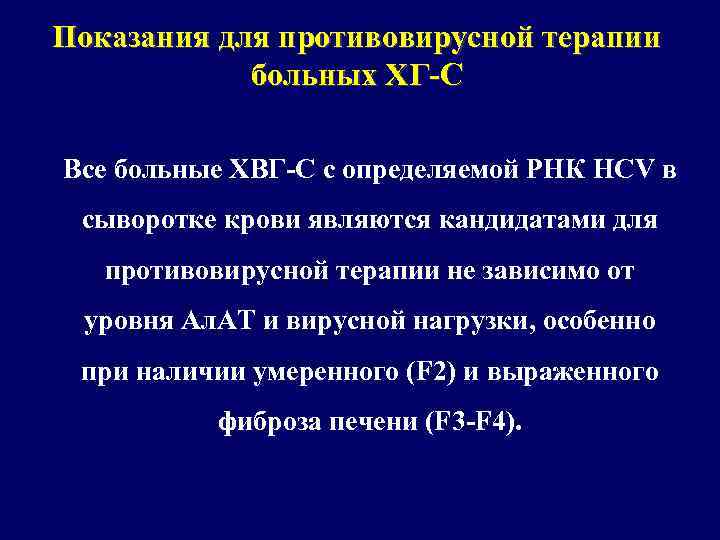 Показания для противовирусной терапии больных ХГ-С

Все больные ХВГ-С с определяемой РНК HCV в сыворотке крови являются кандидатами для противовирусной терапии не зависимо от уровня АлАТ и вирусной нагрузки, особенно при наличии умеренного (F2) и выраженного фиброза печени (F3-F4).